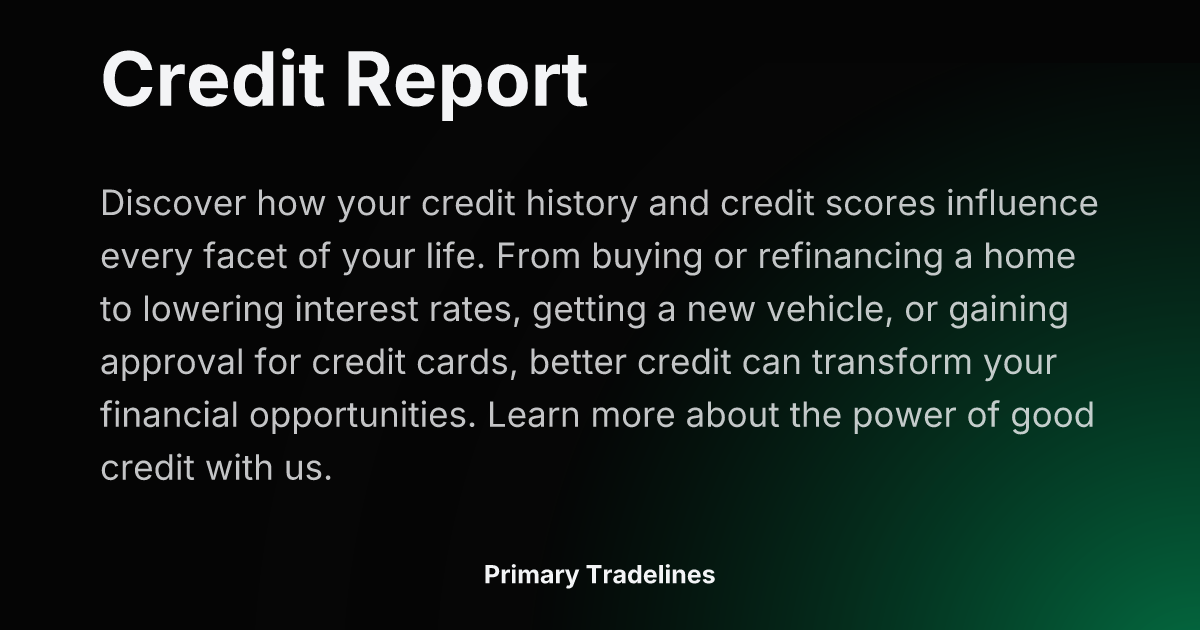 Credit Report

Discover how your credit history and credit scores influence every facet of your life. From buying or refinancing a home to lowering interest rates, getting a new vehicle, or gaining approval for credit cards, better credit can transform your financial opportunities. Learn more about the power of good credit with us.

Primary Tradelines